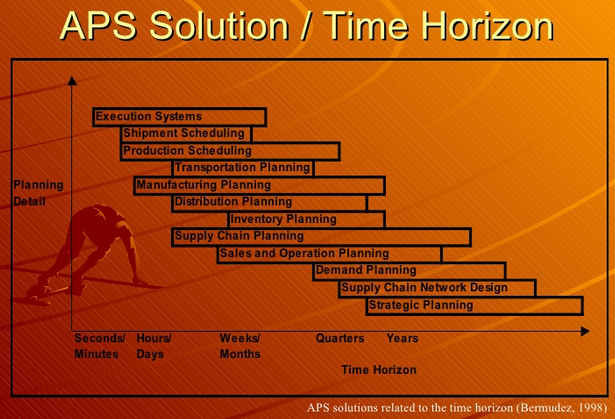 APS Solution / Time Horizon

Planning Detail

Execution Systems
Shipment Scheduling
Production Scheduling
Transportation Planning
Manufacturing Planning
Distribution Planning
Inventory Planning
Supply Chain Planning
Sales and Operation Planning
Demand Planning
Supply Chain Network Design
Strategic Planning

Seconds/ Minutes
Hours/ Days
Weeks/ Months
Quarters
Years

Time Horizon

APS solutions related to the time horizon (Bermudez, 1998)